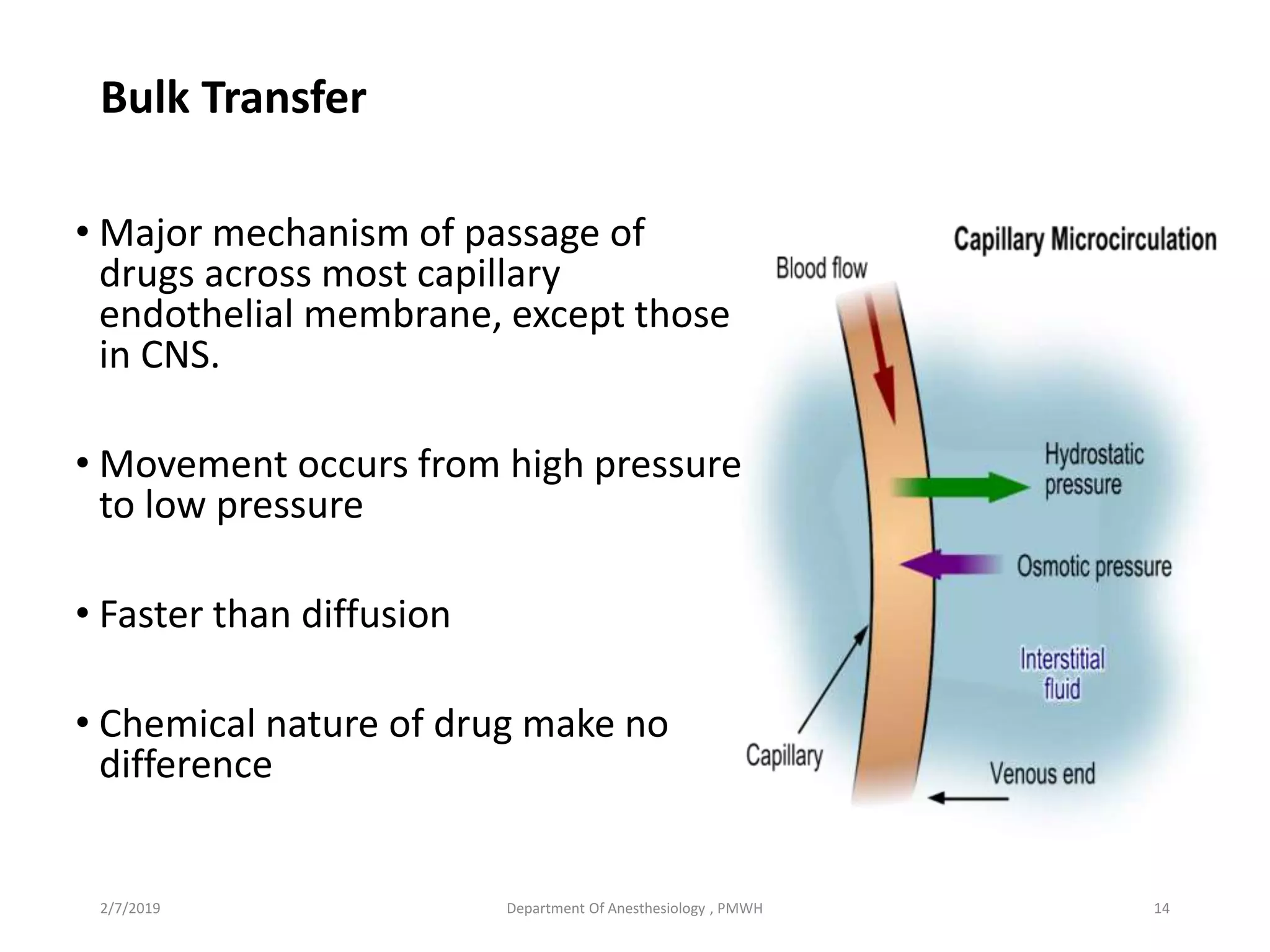 Bulk Transfer

• Major mechanism of passage of drugs across most capillary endothelial membrane, except those in CNS.

• Movement occurs from high pressure to low pressure

• Faster than diffusion

• Chemical nature of drug make no difference

Capillary Microcirculation

Blood flow

Hydrostatic pressure

Osmotic pressure

Interstitial fluid

Capillary

Venous end

2/7/2019

Department Of Anesthesiology , PMWH

14